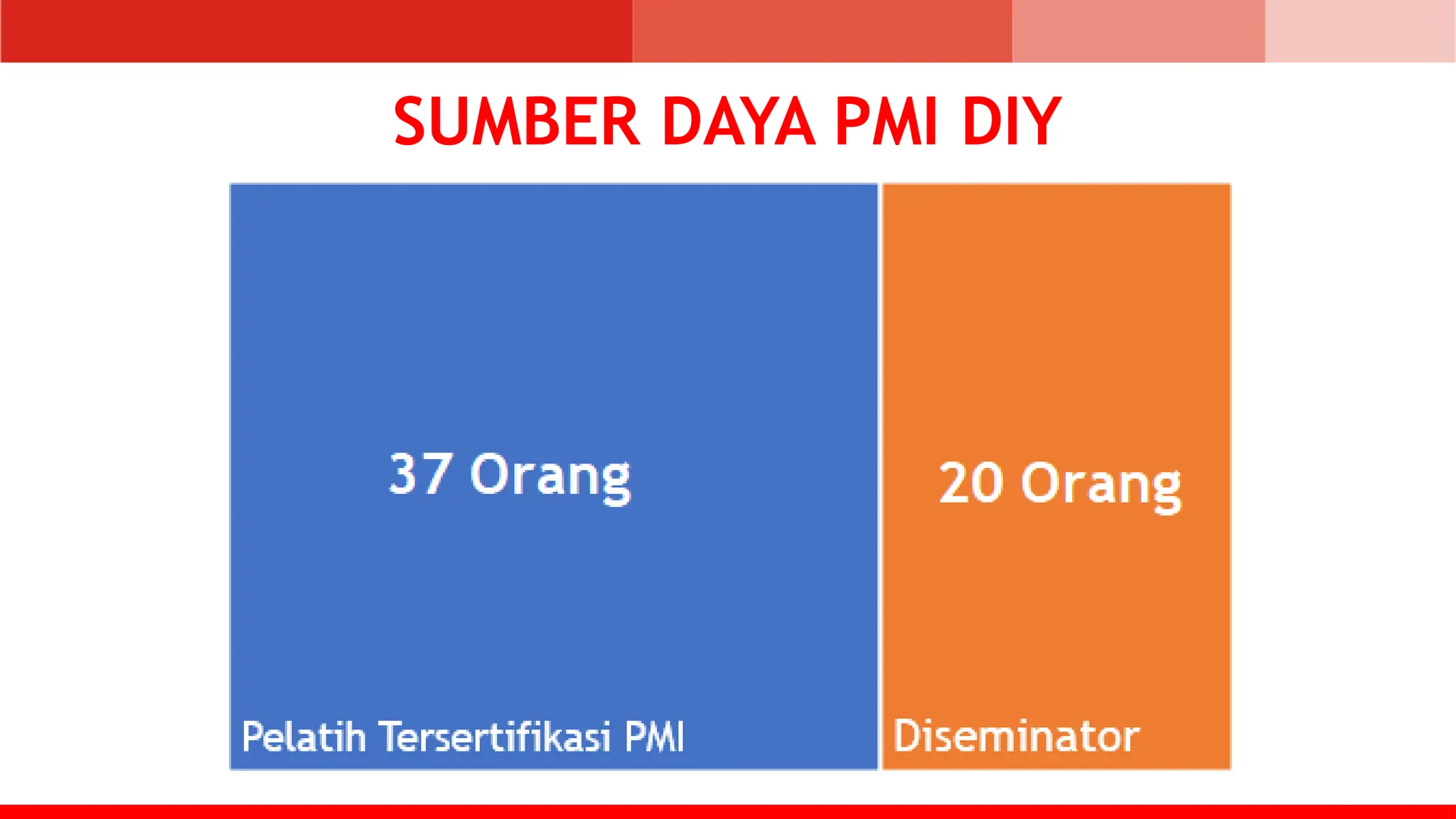 SUMBER DAYA PMI DIY

37 Orang

Pelatih Tersertifikasi PMI

20 Orang

Diseminator